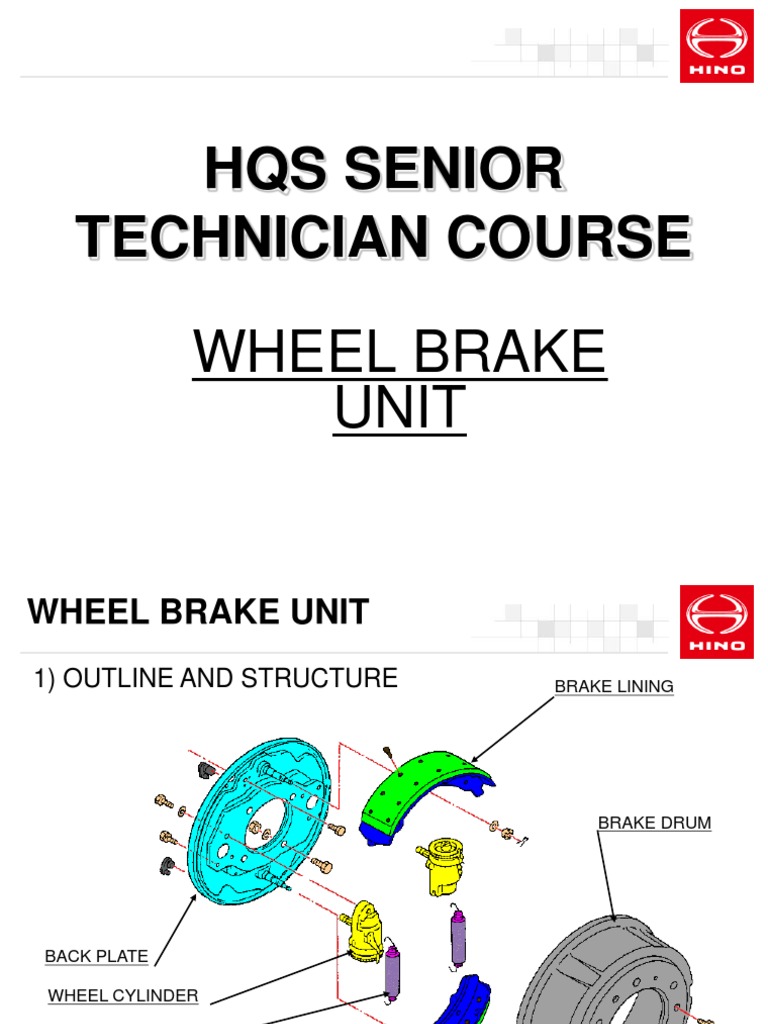 HINO

HQS SENIOR TECHNICIAN COURSE

WHEEL BRAKE UNIT

WHEEL BRAKE UNIT

HINO

1) OUTLINE AND STRUCTURE

BRAKE LINING

BRAKE DRUM

BACK PLATE

WHEEL CYLINDER